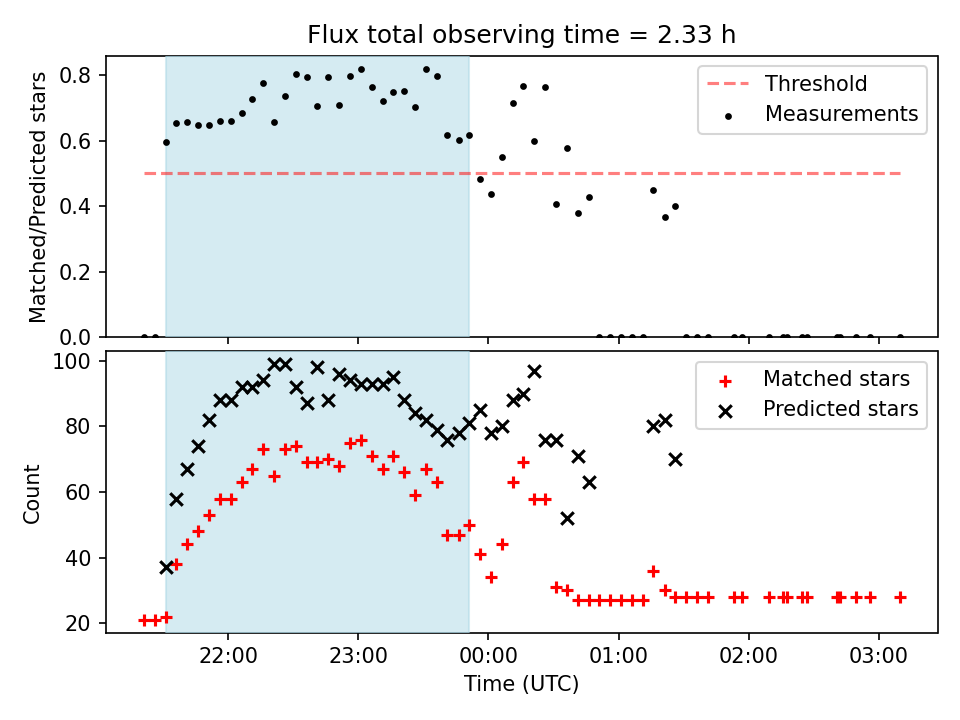 Flux total observing time = 2.33 h

Matched/Predicted stars

0.8
0.6
0.4
0.2
0.0

Threshold
Measurements

Count

100
80
60
40
20

Matched stars
Predicted stars

22:00
23:00
00:00
01:00
02:00
03:00

Time (UTC)